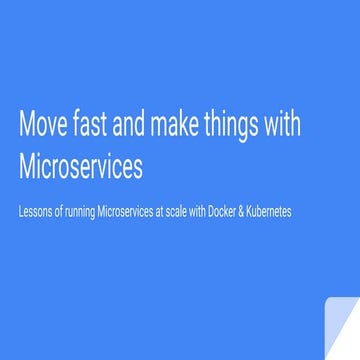 Move fast and make things with Microservices

Lessons of running Microservices at scale with Docker & Kubernetes